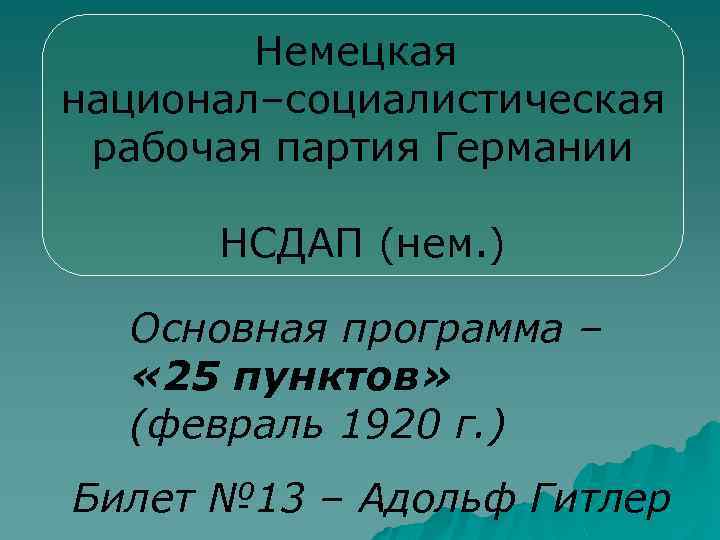 Немецкая национал–социалистическая рабочая партия Германии

НСДАП (нем.)

Основная программа – «25 пунктов» (февраль 1920 г.)

Билет №13 – Адольф Гитлер